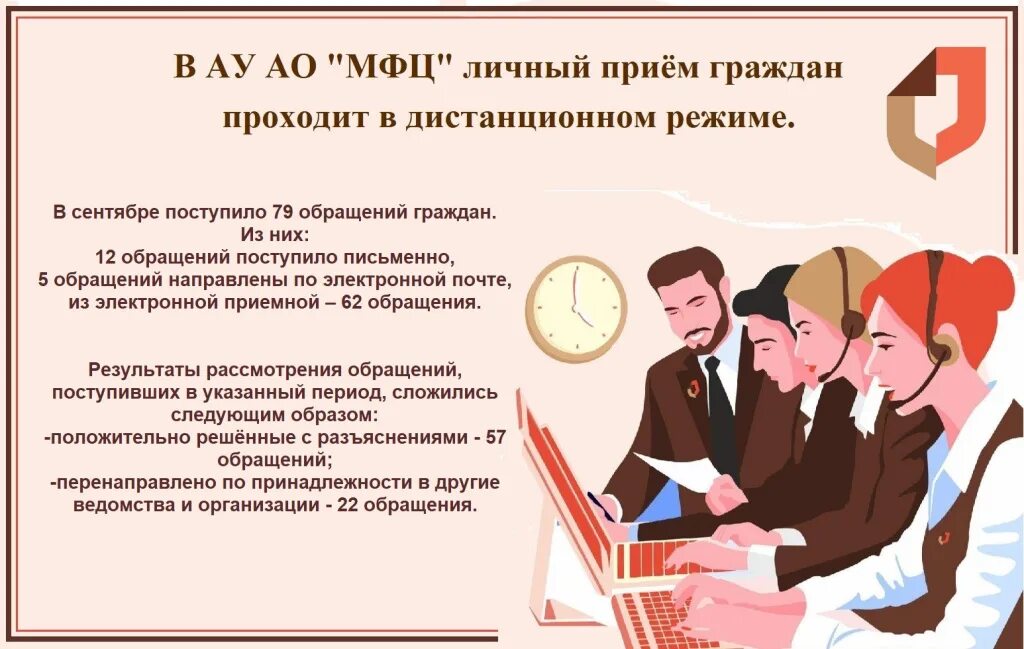 В АУ АО "МФЦ" личный приём граждан проходит в дистанционном режиме.

В сентябре поступило 79 обращений граждан.
Из них:
12 обращений поступило письменно,
5 обращений направлены по электронной почте,
из электронной приемной – 62 обращения.

Результаты рассмотрения обращений, поступивших в указанный период, сложились следующим образом:
-положительно решённые с разъяснениями - 57 обращений;
-перенаправлено по принадлежности в другие ведомства и организации - 22 обращения.